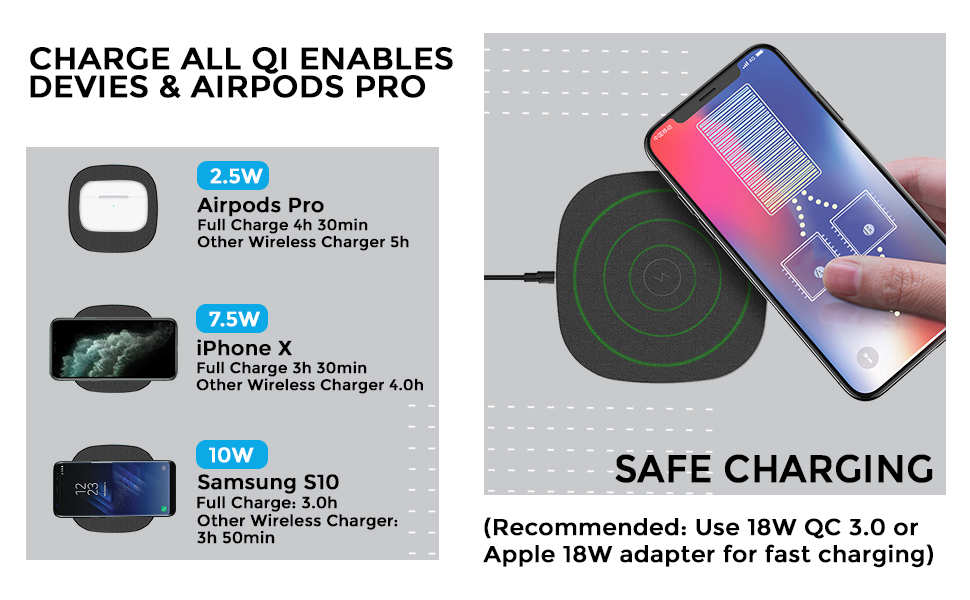 CHARGE ALL QI ENABLES DEVIES & AIRPODS PRO

2.5W
Airpods Pro
Full Charge 4h 30min
Other Wireless Charger 5h

7.5W
iPhone X
Full Charge 3h 30min
Other Wireless Charger 4.0h

10W
Samsung S10
Full Charge: 3.0h
Other Wireless Charger: 3h 50min

12
23

SAFE CHARGING

(Recommended: Use 18W QC 3.0 or Apple 18W adapter for fast charging)